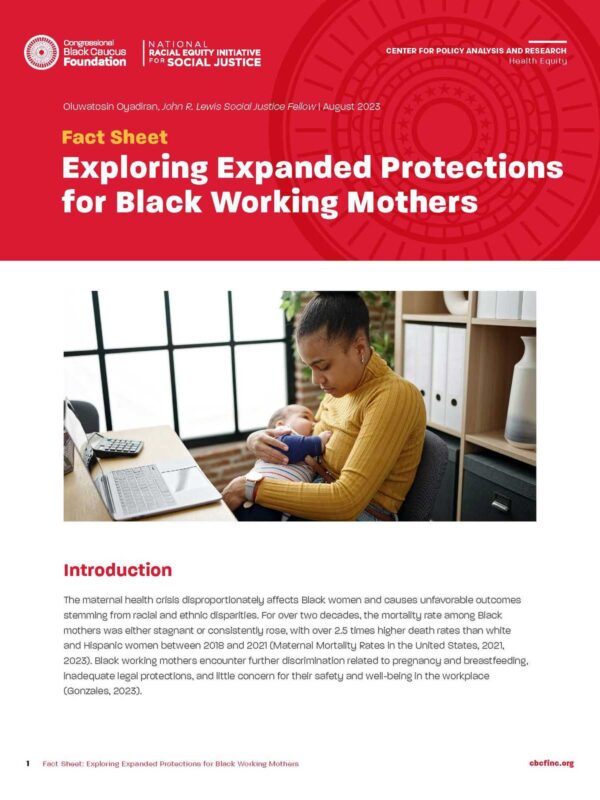 Congressional Black Caucus Foundation

NATIONAL RACIAL EQUITY INITIATIVE FOR SOCIAL JUSTICE

CENTER FOR POLICY ANALYSIS AND RESEARCH
Health Equity

Oluwatosin Oyadiran, John R. Lewis Social Justice Fellow | August 2023

Fact Sheet

Exploring Expanded Protections for Black Working Mothers

Introduction

The maternal health crisis disproportionately affects Black women and causes unfavorable outcomes stemming from racial and ethnic disparities. For over two decades, the mortality rate among Black mothers was either stagnant or consistently rose, with over 2.5 times higher death rates than white and Hispanic women between 2018 and 2021 (Maternal Mortality Rates in the United States, 2021, 2023). Black working mothers encounter further discrimination related to pregnancy and breastfeeding, inadequate legal protections, and little concern for their safety and well-being in the workplace (Gonzales, 2023).

1 Fact Sheet: Exploring Expanded Protections for Black Working Mothers

cbcfinc.org